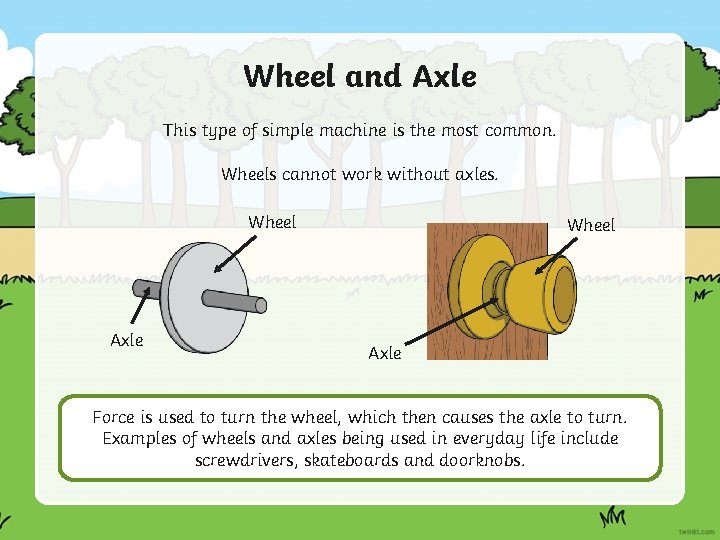 Wheel and Axle

This type of simple machine is the most common.

Wheels cannot work without axles.

Wheel

Axle

Wheel

Axle

Force is used to turn the wheel, which then causes the axle to turn. Examples of wheels and axles being used in everyday life include screwdrivers, skateboards and doorknobs.

twinkl.com